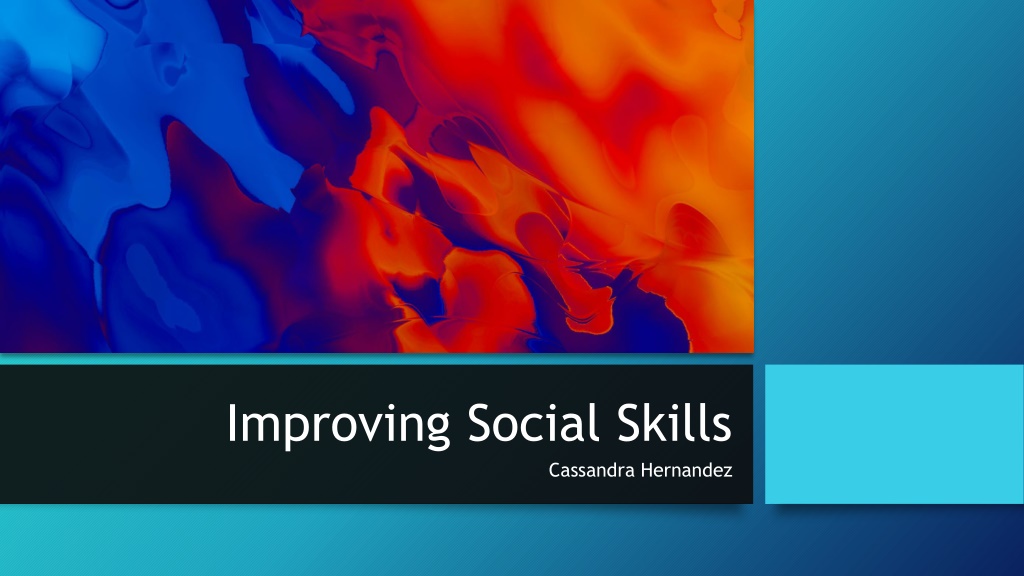 Improving Social Skills

Cassandra Hernandez